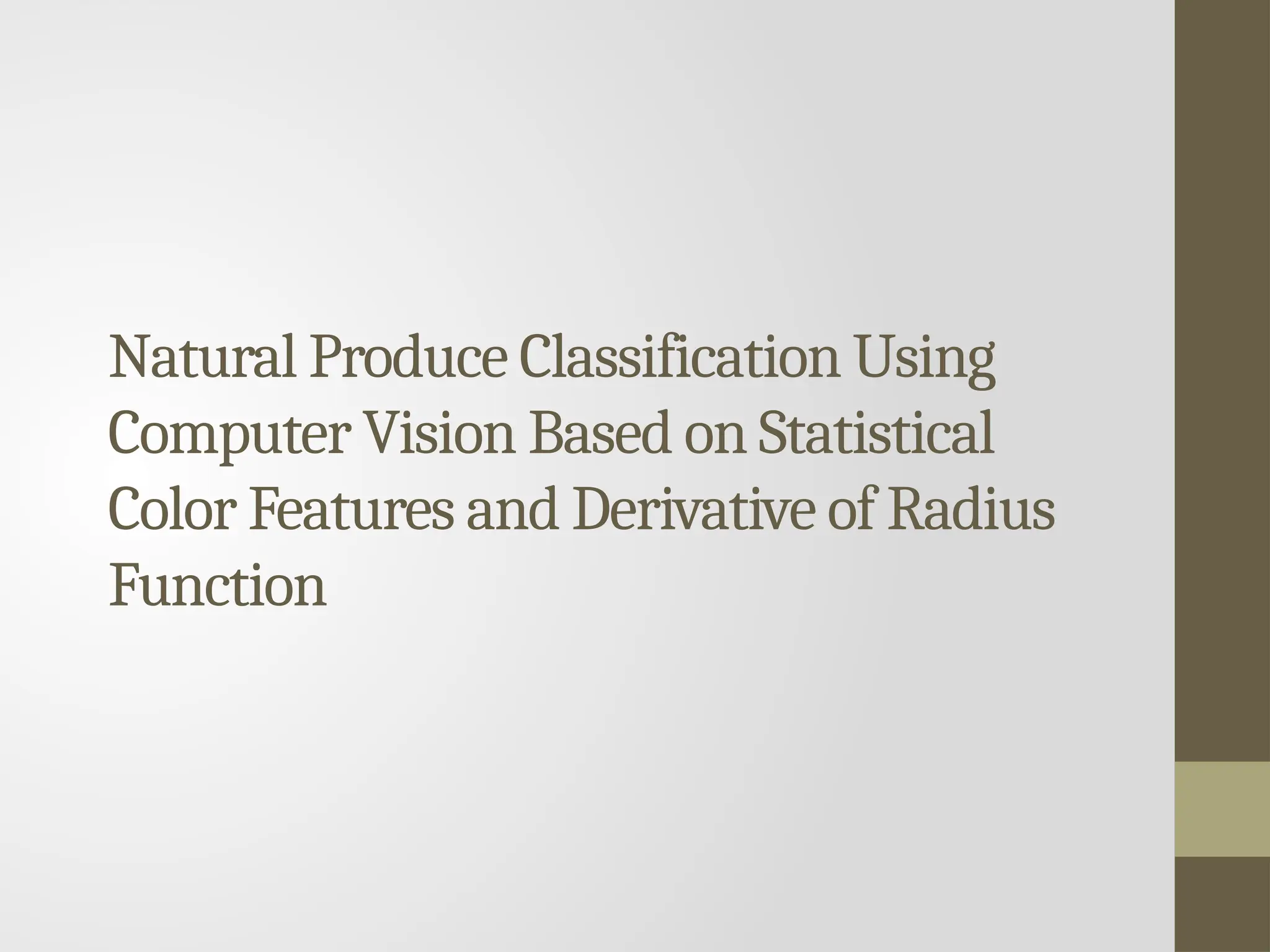 Natural Produce Classification Using Computer Vision Based on Statistical Color Features and Derivative of Radius Function